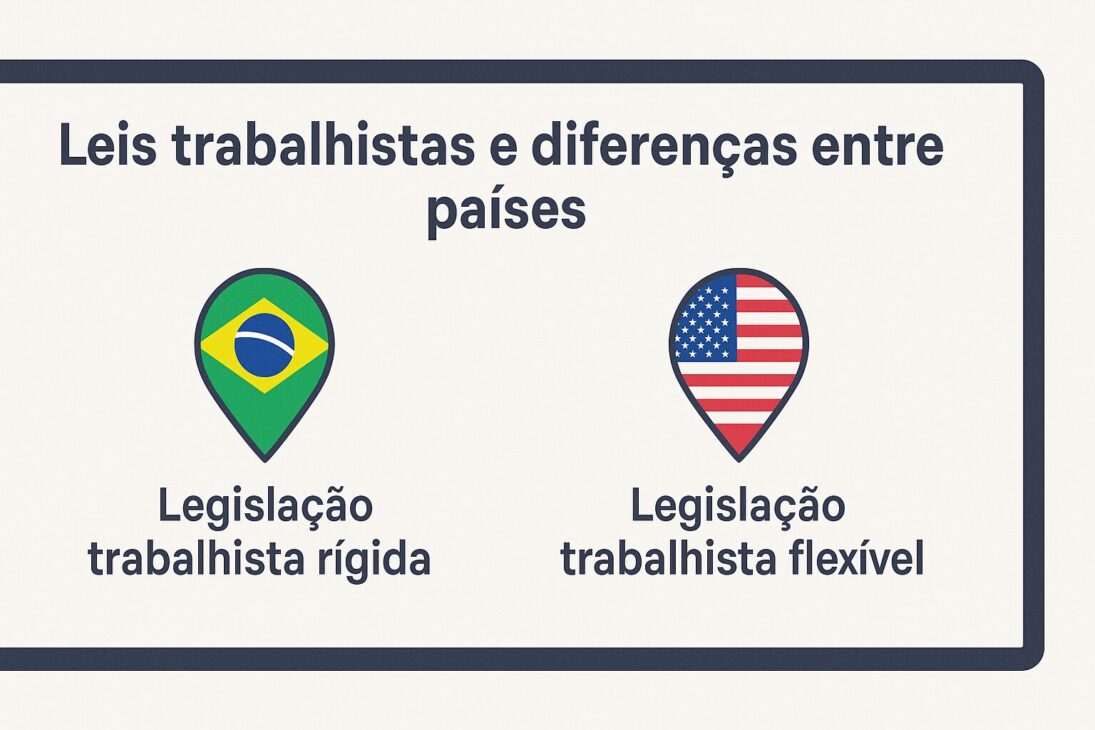 Leis trabalhistas e diferenças entre países

Legislação trabalhista rígida

Legislação trabalhista flexível